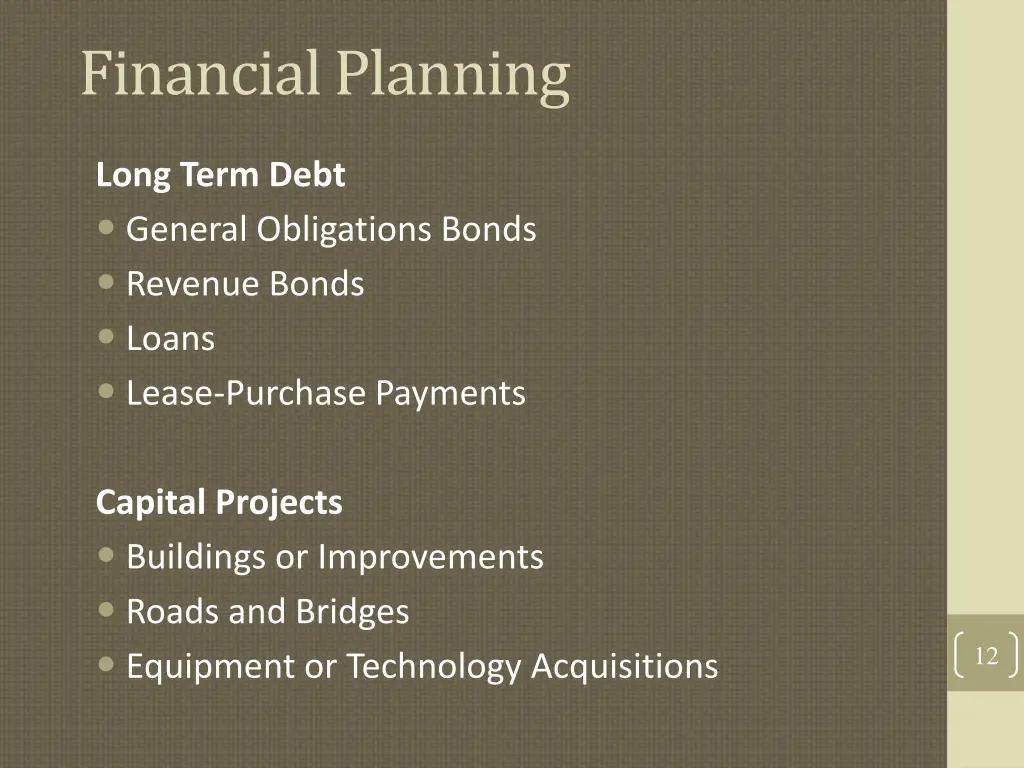 Financial Planning

Long Term Debt
- General Obligations Bonds
- Revenue Bonds
- Loans
- Lease-Purchase Payments

Capital Projects
- Buildings or Improvements
- Roads and Bridges
- Equipment or Technology Acquisitions

12